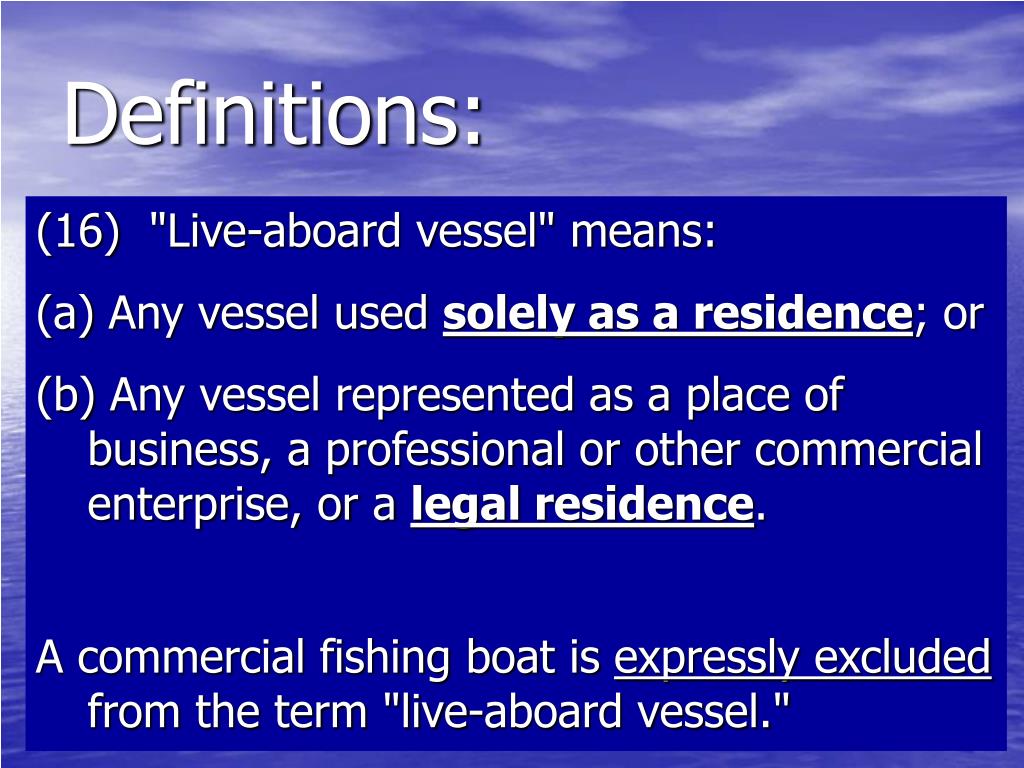 Definitions:

(16) "Live-aboard vessel" means:

(a) Any vessel used solely as a residence; or

(b) Any vessel represented as a place of business, a professional or other commercial enterprise, or a legal residence.

A commercial fishing boat is expressly excluded from the term "live-aboard vessel."